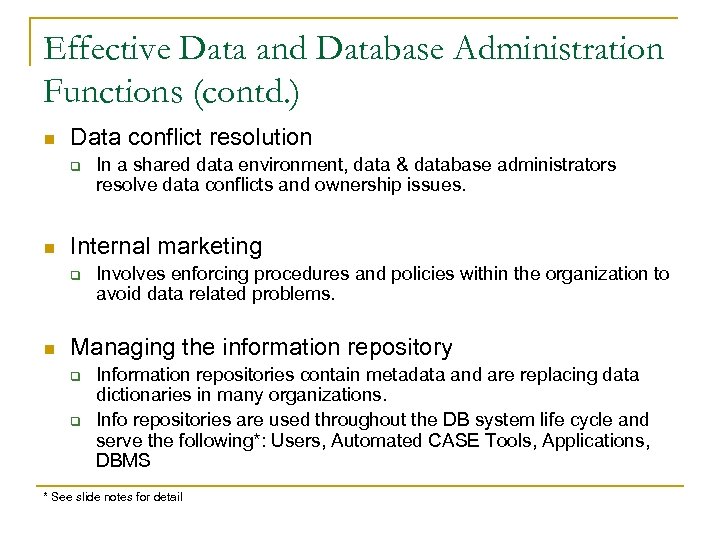 Effective Data and Database Administration Functions (contd.)

Data conflict resolution

In a shared data environment, data & database administrators resolve data conflicts and ownership issues.

Internal marketing

Involves enforcing procedures and policies within the organization to avoid data related problems.

Managing the information repository

Information repositories contain metadata and are replacing data dictionaries in many organizations.

Info repositories are used throughout the DB system life cycle and serve the following*: Users, Automated CASE Tools, Applications, DBMS

* See slide notes for detail